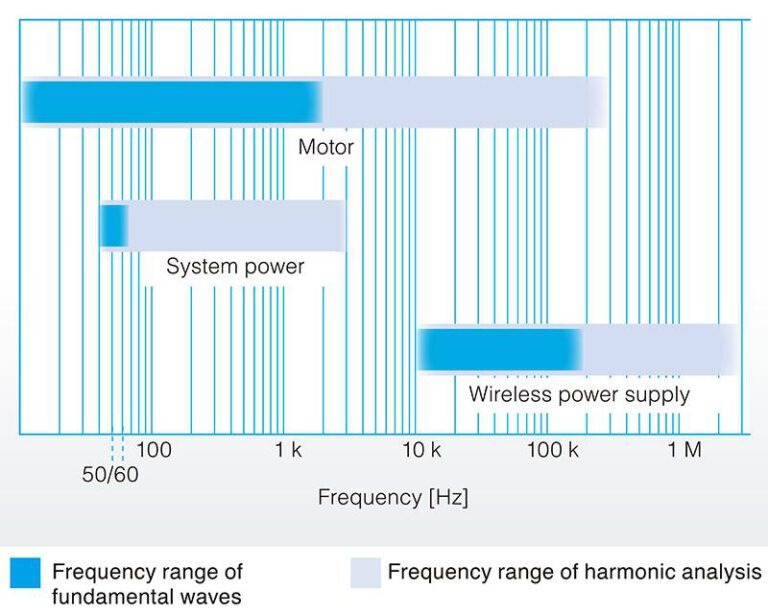 Motor

System power

Wireless power supply

50/60 100 1 k 10 k 100 k 1 M

Frequency [Hz]

Frequency range of fundamental waves

Frequency range of harmonic analysis